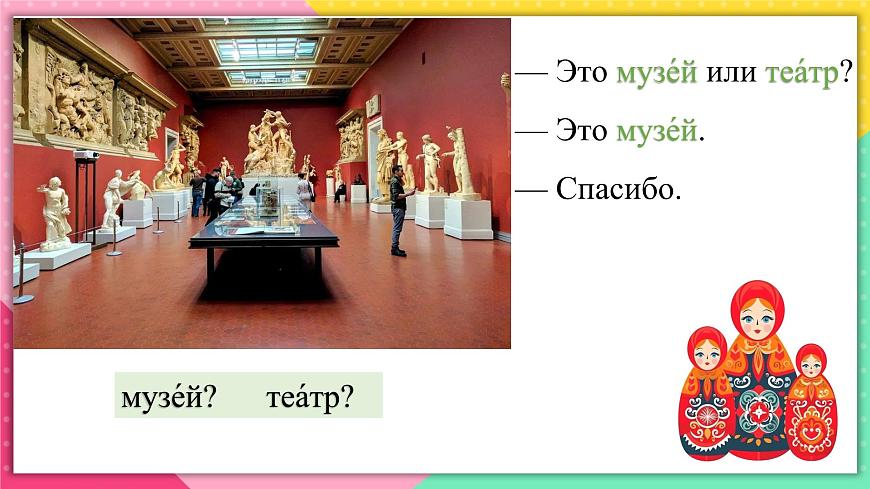 — Это музе́й или теа́тр?

— Это музе́й.

— Спасибо.

музе́й? теа́тр?